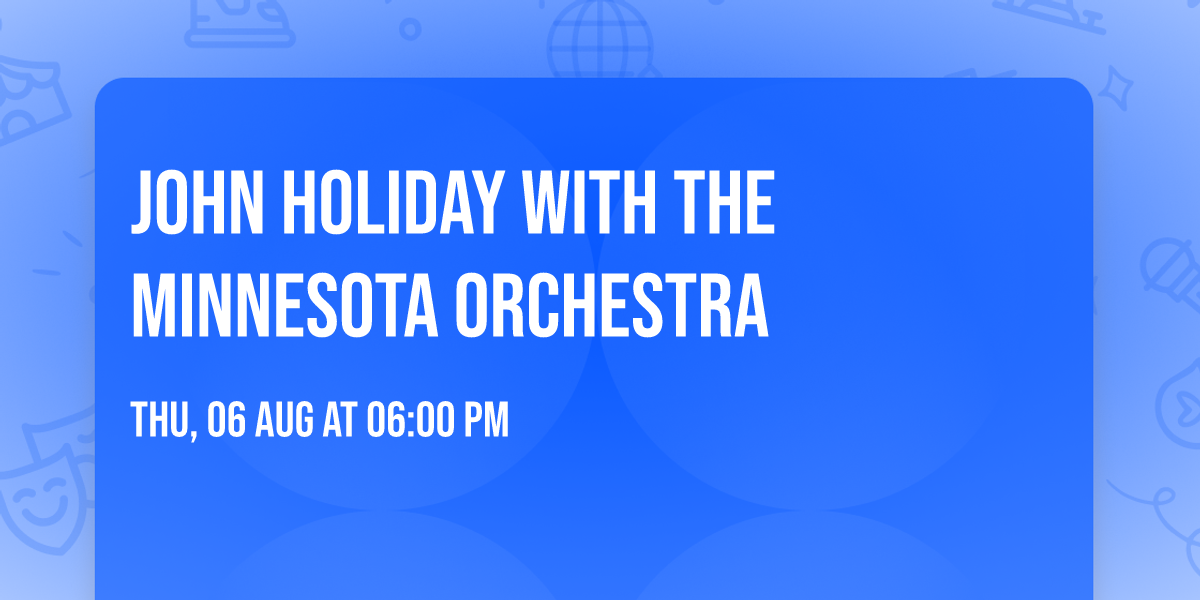 JOHN HOLIDAY WITH THE MINNESOTA ORCHESTRA

THU, 06 AUG AT 06:00 PM